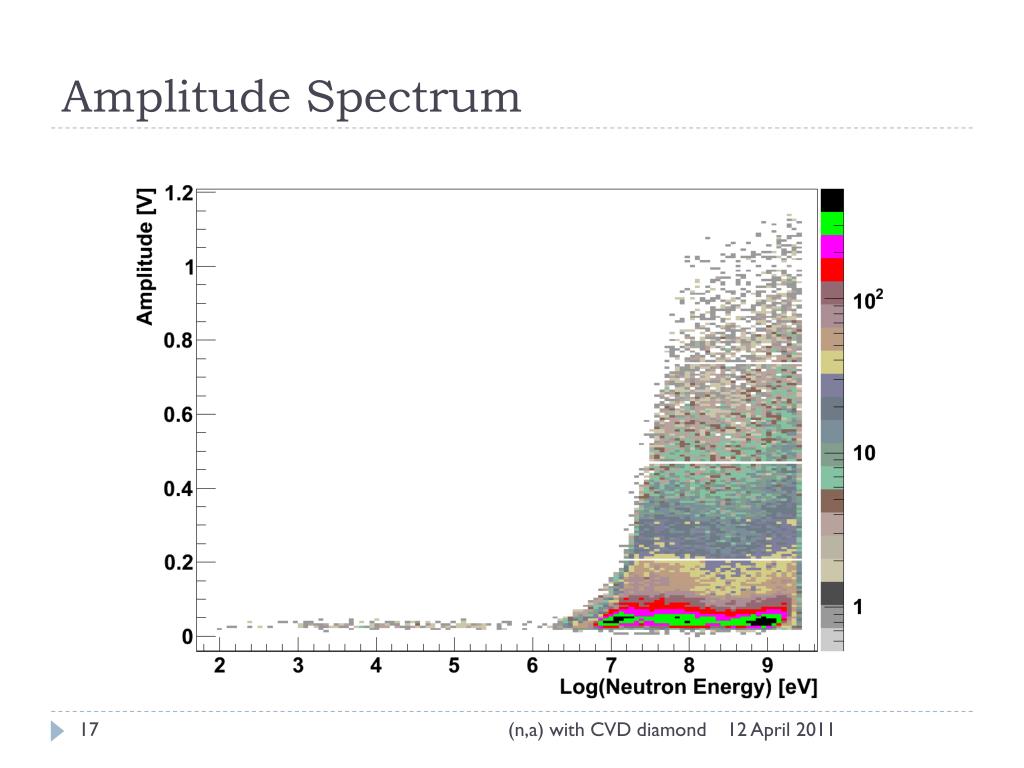 Amplitude Spectrum

Amplitude [V]
1.2
1
0.8
0.6
0.4
0.2
0
2 3 4 5 6 7 8 9
Log(Neutron Energy) [eV]
$10^2$
10
1

17
(n,a) with CVD diamond 12 April 2011